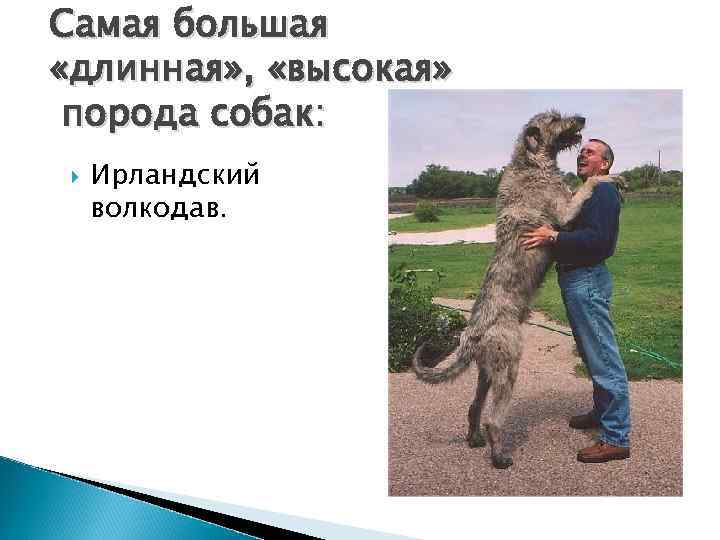 Самая большая «длинная», «высокая» порода собак:

Ирландский волкодав.